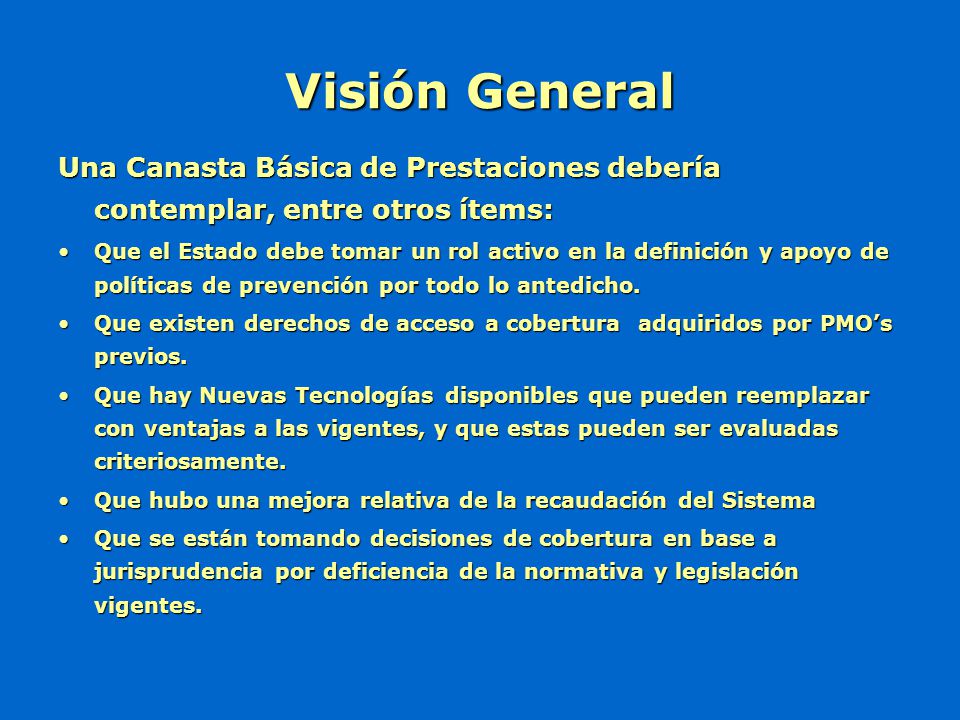 Visión General

Una Canasta Básica de Prestaciones debería contemplar, entre otros ítems:

• Que el Estado debe tomar un rol activo en la definición y apoyo de políticas de prevención por todo lo antedicho.
• Que existen derechos de acceso a cobertura adquiridos por PMO's previos.
• Que hay Nuevas Tecnologías disponibles que pueden reemplazar con ventajas a las vigentes, y que estas pueden ser evaluadas criteriosamente.
• Que hubo una mejora relativa de la recaudación del Sistema
• Que se están tomando decisiones de cobertura en base a jurisprudencia por deficiencia de la normativa y legislación vigentes.